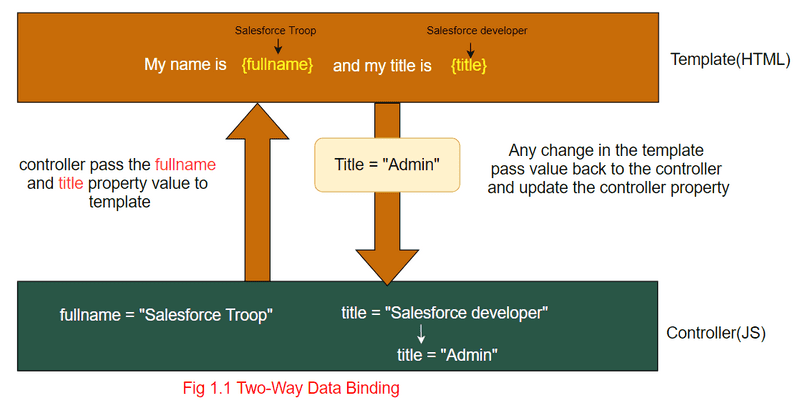 Salesforce Troop

Salesforce developer

My name is {fullname} and my title is {title}

Template(HTML)

controller pass the fullname and title property value to template

Title = "Admin"

Any change in the template pass value back to the controller and update the controller property

fullname = "Salesforce Troop"

title = "Salesforce developer"
title = "Admin"

Controller(JS)

Fig 1.1 Two-Way Data Binding